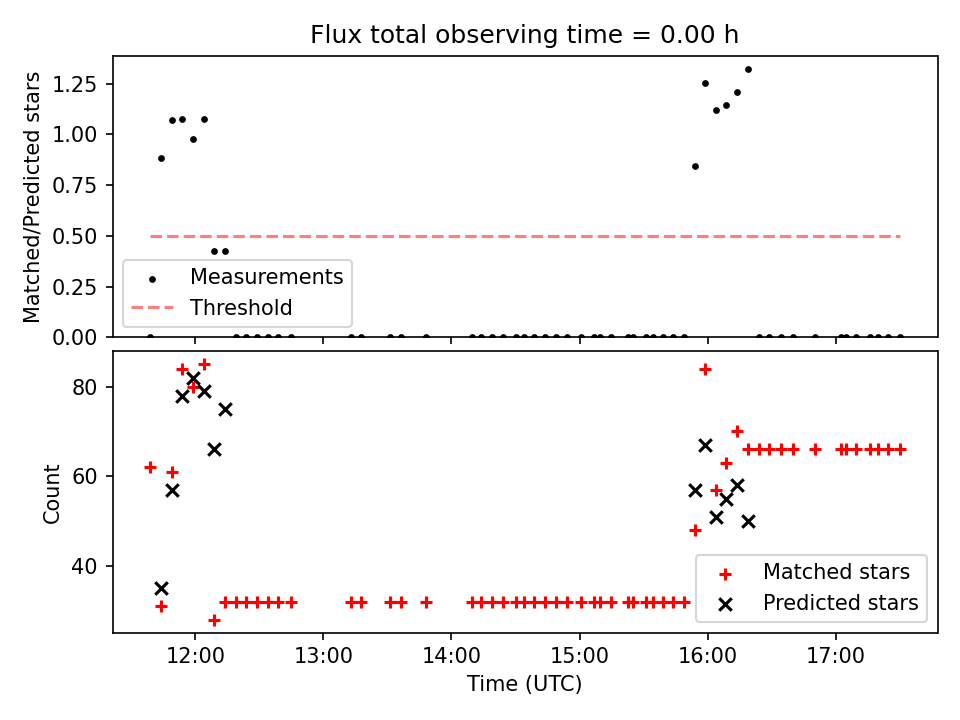 Flux total observing time = 0.00 h

Matched/Predicted stars

1.25
1.00
0.75
0.50
0.25
0.00

Measurements
Threshold

Count

80
60
40

Matched stars
Predicted stars

12:00
13:00
14:00
15:00
16:00
17:00

Time (UTC)